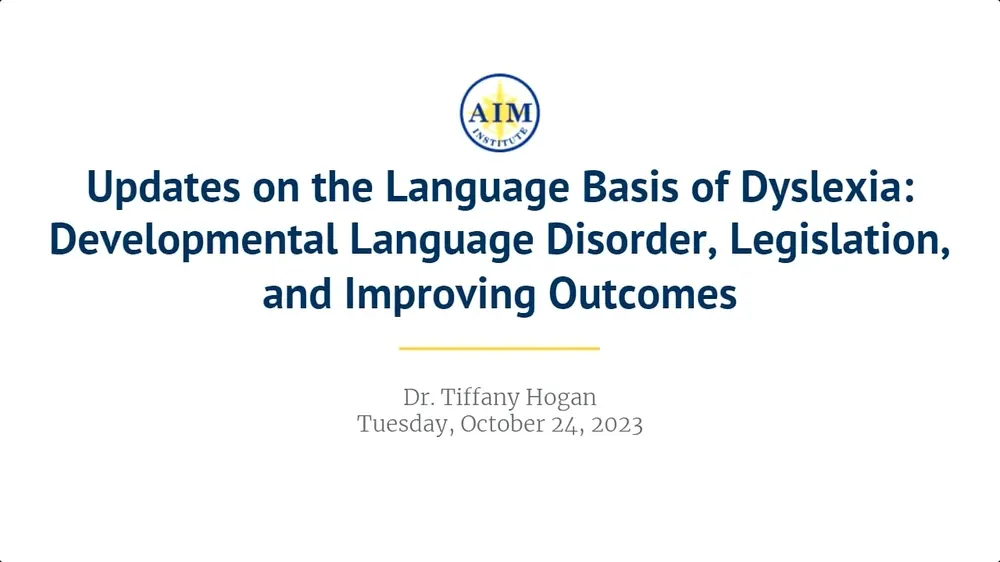 AIM
INSTITUTE

Updates on the Language Basis of Dyslexia: Developmental Language Disorder, Legislation, and Improving Outcomes

Dr. Tiffany Hogan
Tuesday, October 24, 2023